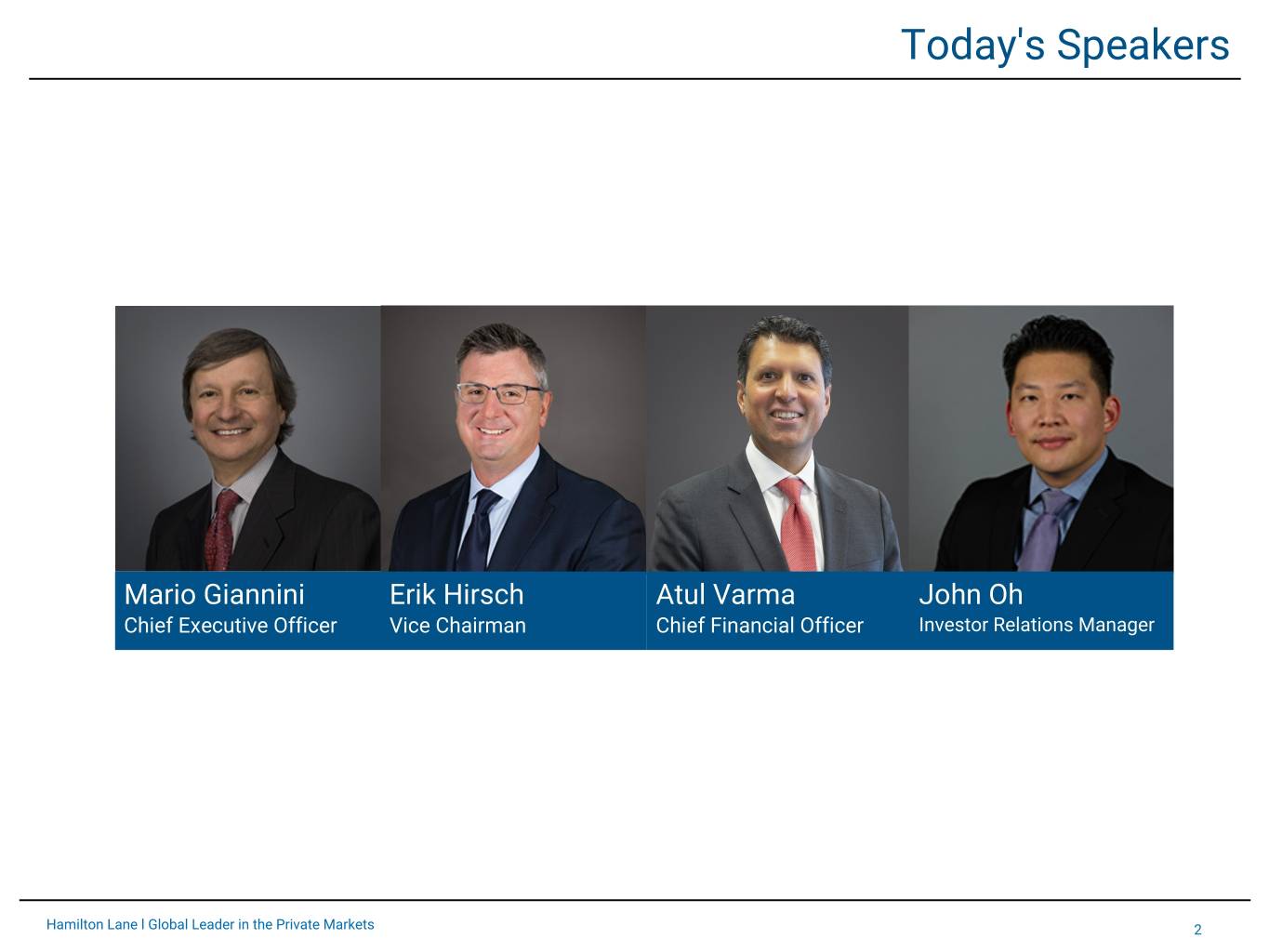 Today's Speakers

Mario Giannini
Chief Executive Officer

Erik Hirsch
Vice Chairman

Atul Varma
Chief Financial Officer

John Oh
Investor Relations Manager

Hamilton Lane l Global Leader in the Private Markets

2